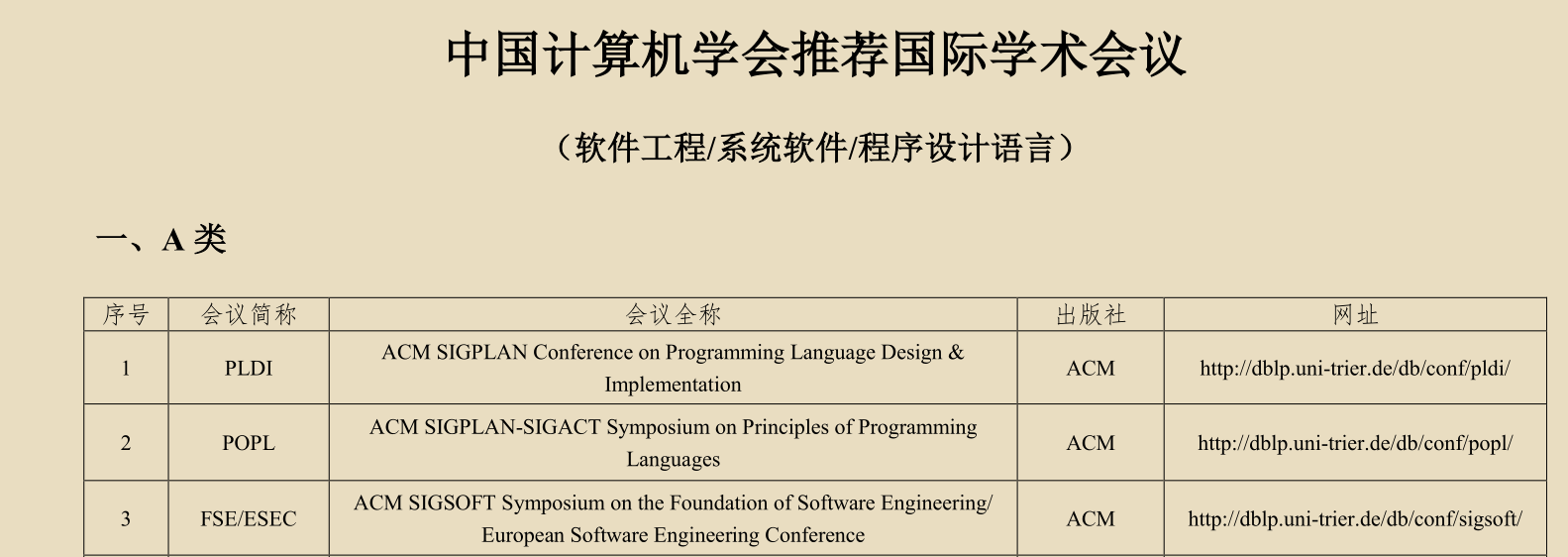 中国计算机学会推荐国际学术会议

（软件工程/系统软件/程序设计语言）

一、A 类

| 序号 | 会议简称 | 会议全称 | 出版社 | 网址 |
|---|---|---|---|---|
| 1 | PLDI | ACM SIGPLAN Conference on Programming Language Design & Implementation | ACM | http://dblp.uni-trier.de/db/conf/pldi/ |
| 2 | POPL | ACM SIGPLAN-SIGACT Symposium on Principles of Programming Languages | ACM | http://dblp.uni-trier.de/db/conf/popl/ |
| 3 | FSE/ESEC | ACM SIGSOFT Symposium on the Foundation of Software Engineering/ European Software Engineering Conference | ACM | http://dblp.uni-trier.de/db/conf/sigsoft/ |